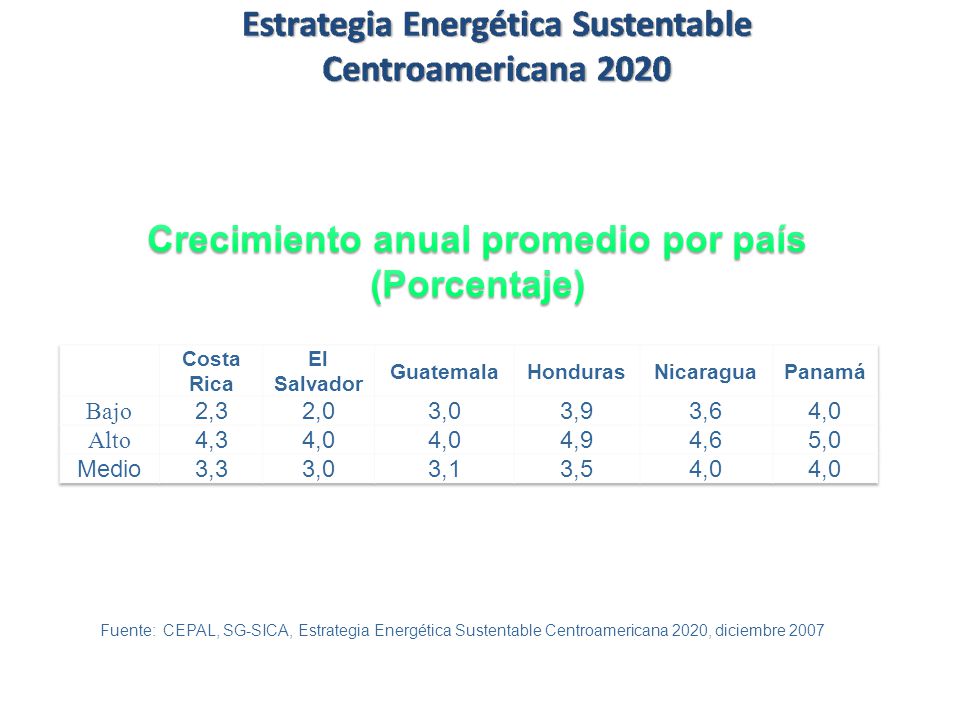 Estrategia Energética Sustentable Centroamericana 2020

Crecimiento anual promedio por país (Porcentaje)

| | Costa Rica | El Salvador | Guatemala | Honduras | Nicaragua | Panamá |
|---|---|---|---|---|---|---|
| Bajo | 2,3 | 2,0 | 3,0 | 3,9 | 3,6 | 4,0 |
| Alto | 4,3 | 4,0 | 4,0 | 4,9 | 4,6 | 5,0 |
| Medio | 3,3 | 3,0 | 3,1 | 3,5 | 4,0 | 4,0 |

Fuente: CEPAL, SG-SICA, Estrategia Energética Sustentable Centroamericana 2020, diciembre 2007